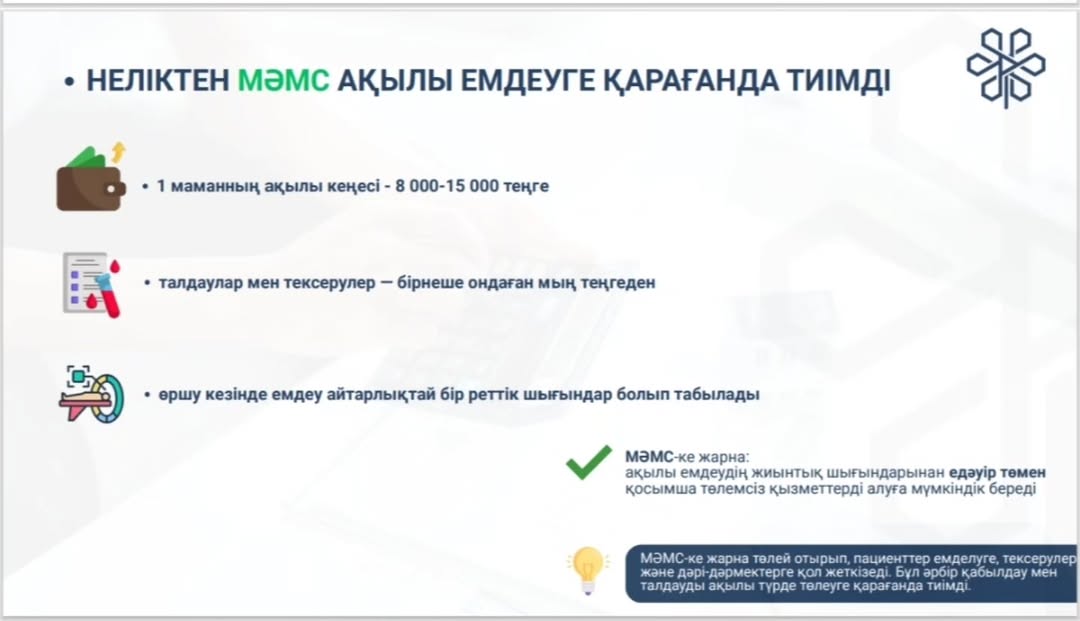 • НЕЛІКТЕН МӘМС АҚЫЛЫ ЕМДЕУГЕ ҚАРАҒАНДА ТИІМДІ

• 1 маманның ақылы кеңесі - 8 000-15 000 теңге

• талдаулар мен тексерулер — бірнеше ондаған мың теңгеден

• өршу кезінде емдеу айтарлықтай бір реттік шығындар болып табылады

МӘМС-ке жарна:
ақылы емдеудің жиынтық шығындарынан едәуір төмен
қосымша төлемсіз қызметтерді алуға мүмкіндік береді

МӘМС-ке жарна төлей отырып, пациенттер емделуге, тексерулер және дәрі-дәрмектерге қол жеткізеді. Бұл әрбір қабылдау мен талдауды ақылы түрде төлеуге қарағанда тиімді.